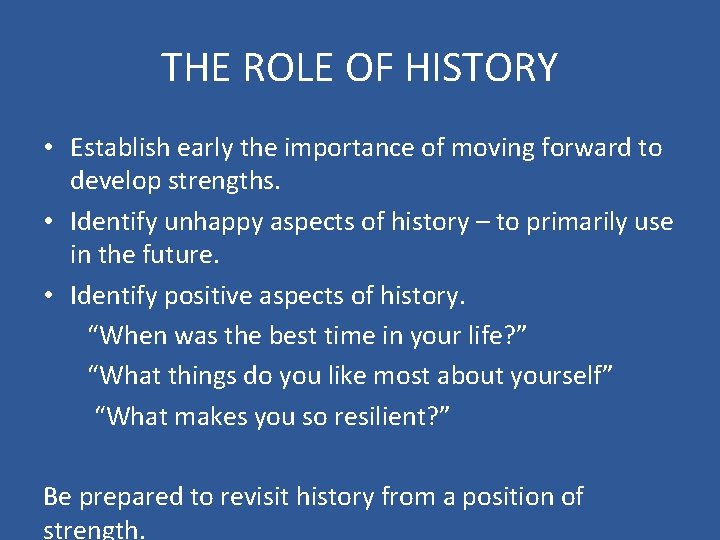 THE ROLE OF HISTORY

• Establish early the importance of moving forward to develop strengths.
• Identify unhappy aspects of history – to primarily use in the future.
• Identify positive aspects of history.
“When was the best time in your life?”
“What things do you like most about yourself”
“What makes you so resilient?”

Be prepared to revisit history from a position of strength.